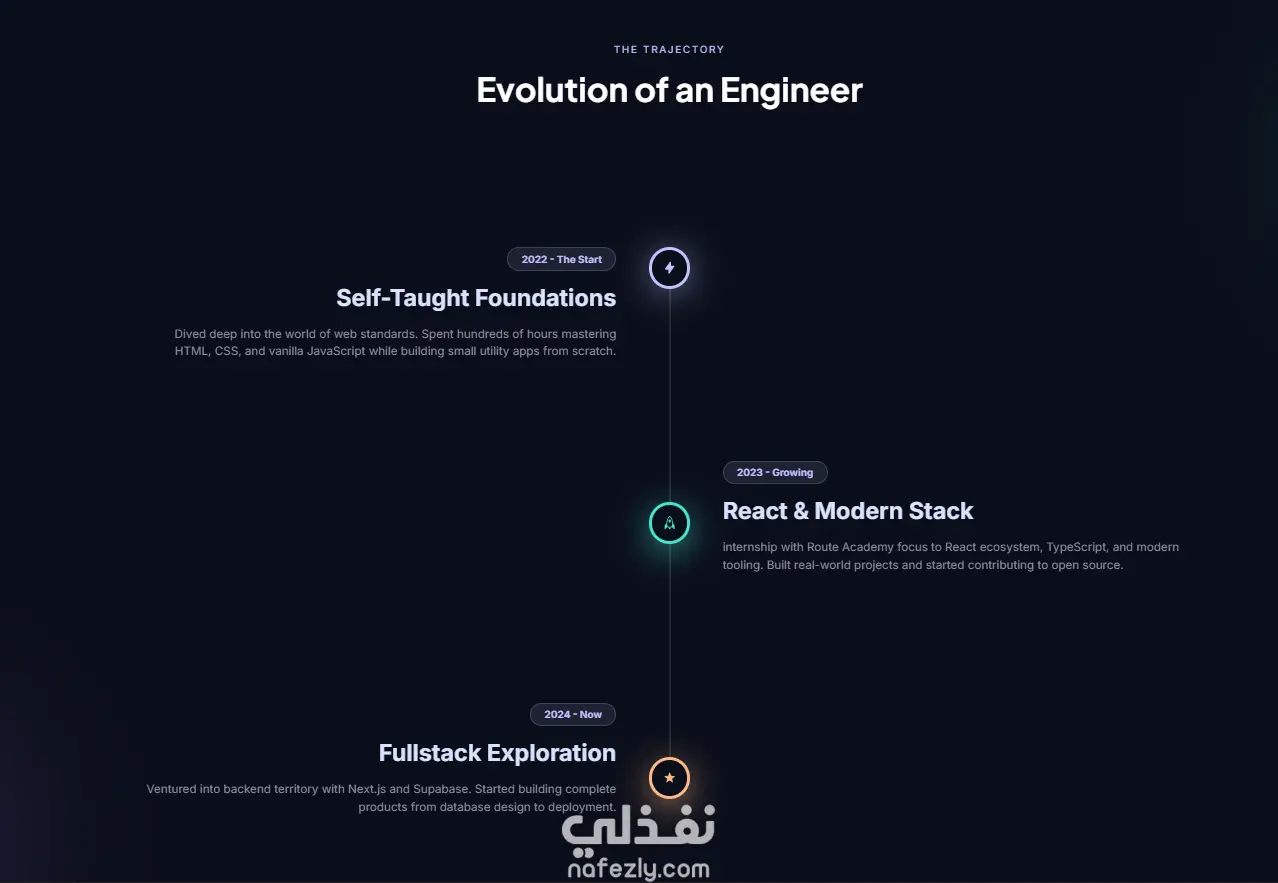 THE TRAJECTORY

Evolution of an Engineer

2022 - The Start

Self-Taught Foundations

Dived deep into the world of web standards. Spent hundreds of hours mastering HTML, CSS, and vanilla JavaScript while building small utility apps from scratch.

2023 - Growing

React & Modern Stack

internship with Route Academy focus to React ecosystem, TypeScript, and modern tooling. Built real-world projects and started contributing to open source.

2024 - Now

Fullstack Exploration

Ventured into backend territory with Next.js and Supabase. Started building complete products from database design to deployment.

نفذلي
nafezly.com